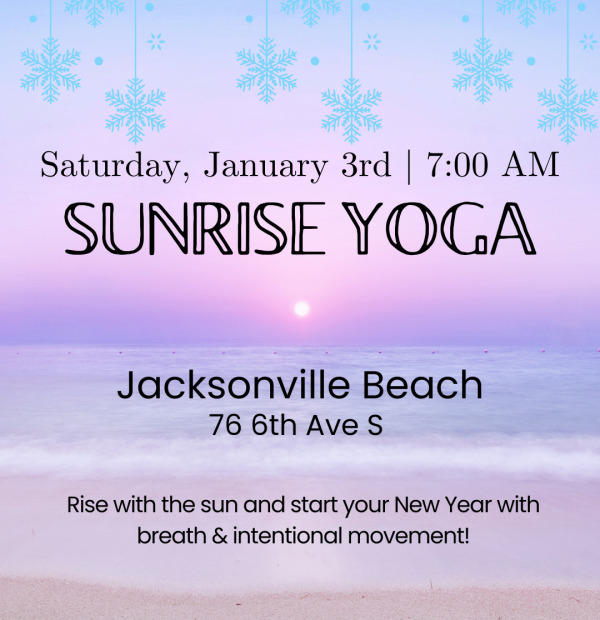 Saturday, January 3rd | 7:00 AM

SUNRISE YOGA

Jacksonville Beach
76 6th Ave S

Rise with the sun and start your New Year with breath & intentional movement!